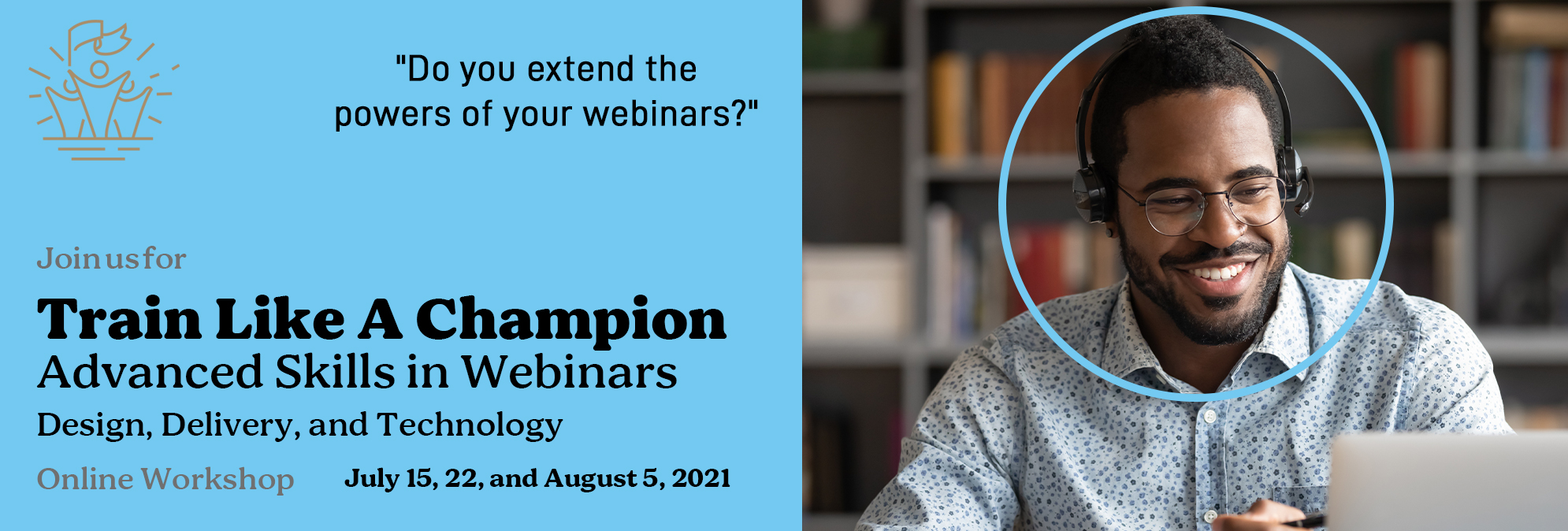 "Do you extend the powers of your webinars?"

Join us for

Train Like A Champion

Advanced Skills in Webinars

Design, Delivery, and Technology

Online Workshop

July 15, 22, and August 5, 2021